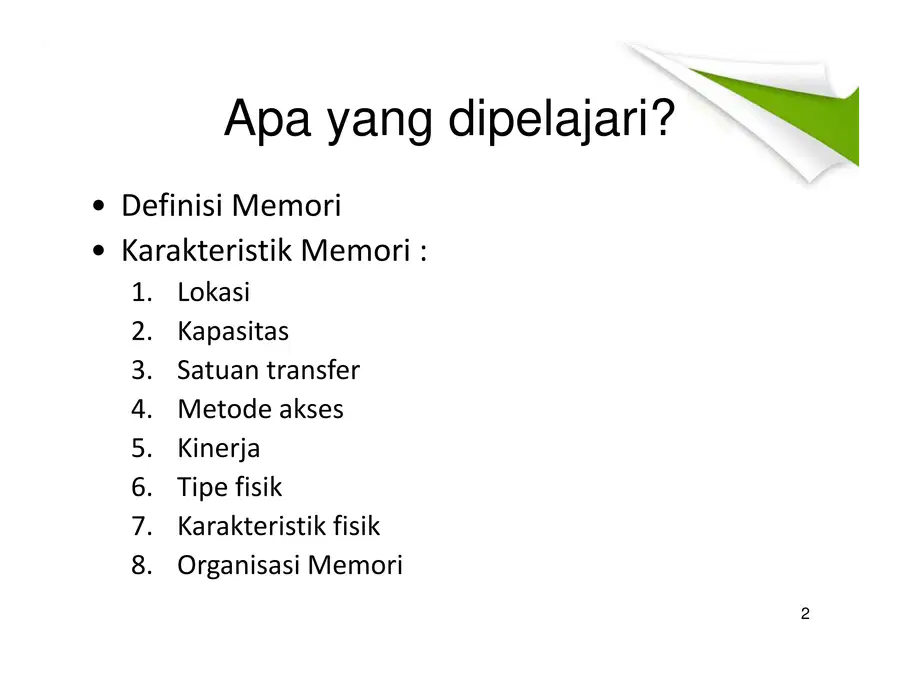 Apa yang dipelajari?

• Definisi Memori
• Karakteristik Memori :
1. Lokasi
2. Kapasitas
3. Satuan transfer
4. Metode akses
5. Kinerja
6. Tipe fisik
7. Karakteristik fisik
8. Organisasi Memori

2